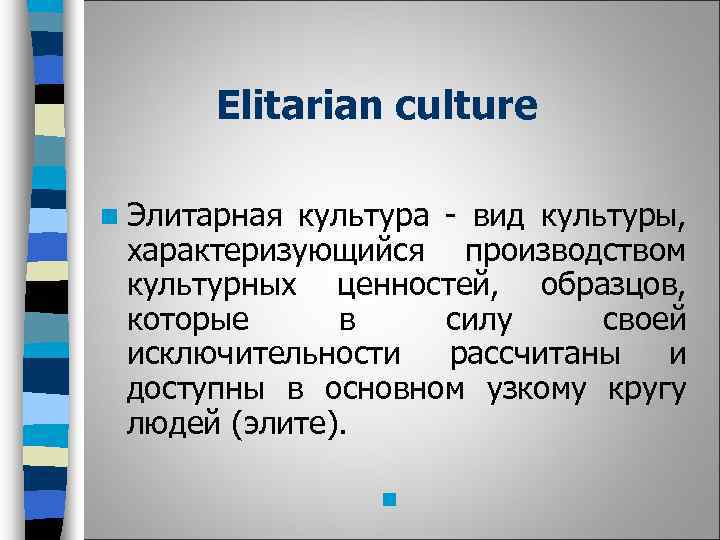 Elitarian culture

Элитарная культура - вид культуры, характеризующийся производством культурных ценностей, образцов, которые в силу своей исключительности рассчитаны и доступны в основном узкому кругу людей (элите).